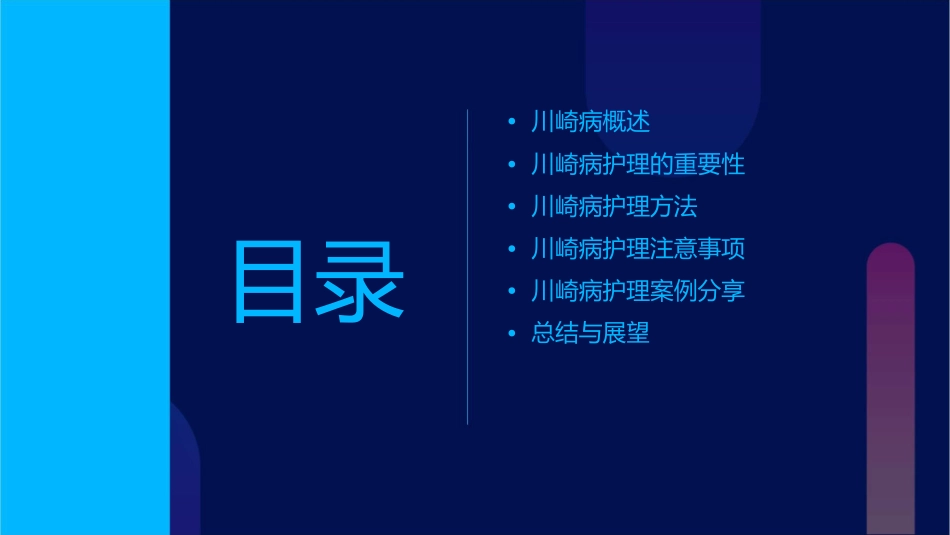 目录

• 川崎病概述
• 川崎病护理的重要性
• 川崎病护理方法
• 川崎病护理注意事项
• 川崎病护理案例分享
• 总结与展望